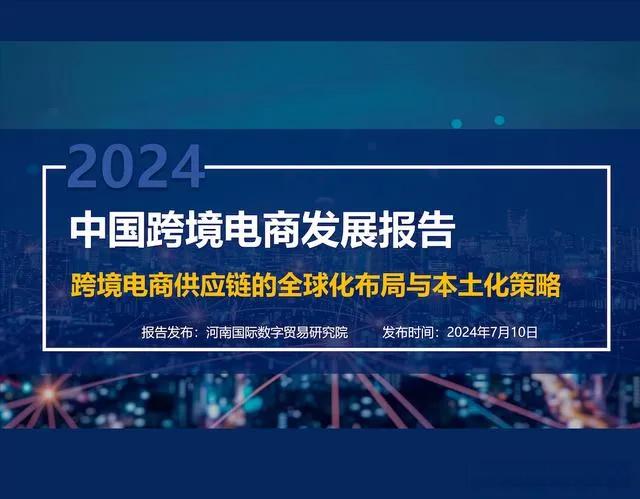 2024

中国跨境电商发展报告

跨境电商供应链的全球化布局与本土化策略

报告发布：河南国际数字贸易研究院 发布时间：2024年7月10日